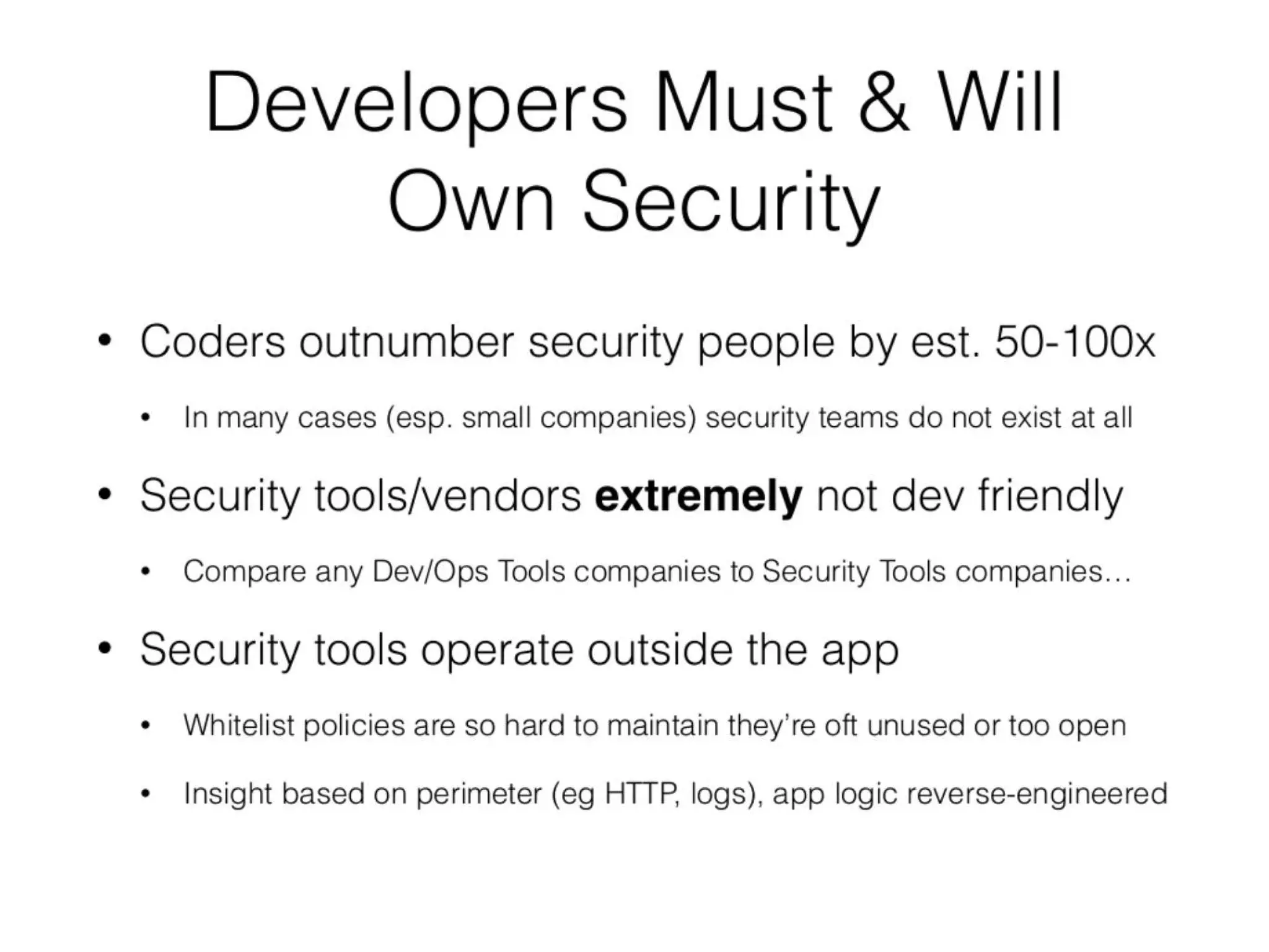 Developers Must & Will Own Security

• Coders outnumber security people by est. 50-100x

  • In many cases (esp. small companies) security teams do not exist at all

• Security tools/vendors **extremely** not dev friendly

  • Compare any Dev/Ops Tools companies to Security Tools companies…

• Security tools operate outside the app

  • Whitelist policies are so hard to maintain they're oft unused or too open

  • Insight based on perimeter (eg HTTP, logs), app logic reverse-engineered